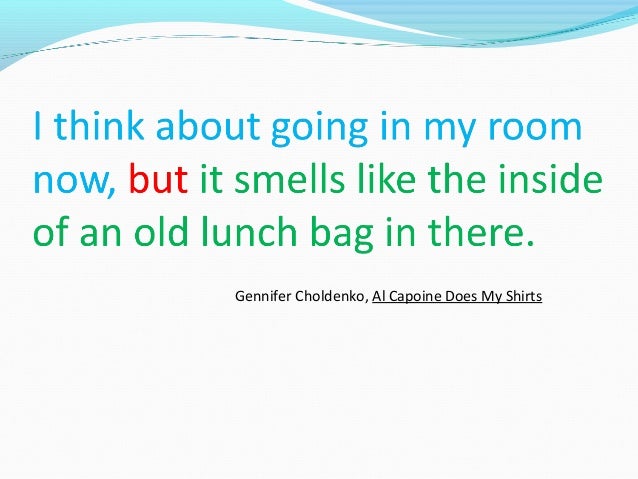 I think about going in my room now, but it smells like the inside of an old lunch bag in there.

Gennifer Choldenko, Al Capoine Does My Shirts